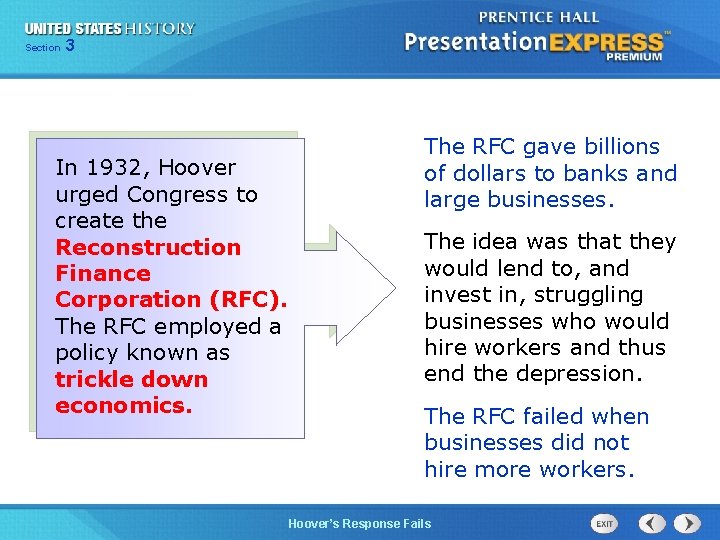 UNITED STATES HISTORY
Section 3

PRENTICE HALL
PresentationEXPRESS™
PREMIUM

In 1932, Hoover urged Congress to create the Reconstruction Finance Corporation (RFC). The RFC employed a policy known as trickle down economics.

The RFC gave billions of dollars to banks and large businesses.

The idea was that they would lend to, and invest in, struggling businesses who would hire workers and thus end the depression.

The RFC failed when businesses did not hire more workers.

Hoover's Response Fails

EXIT